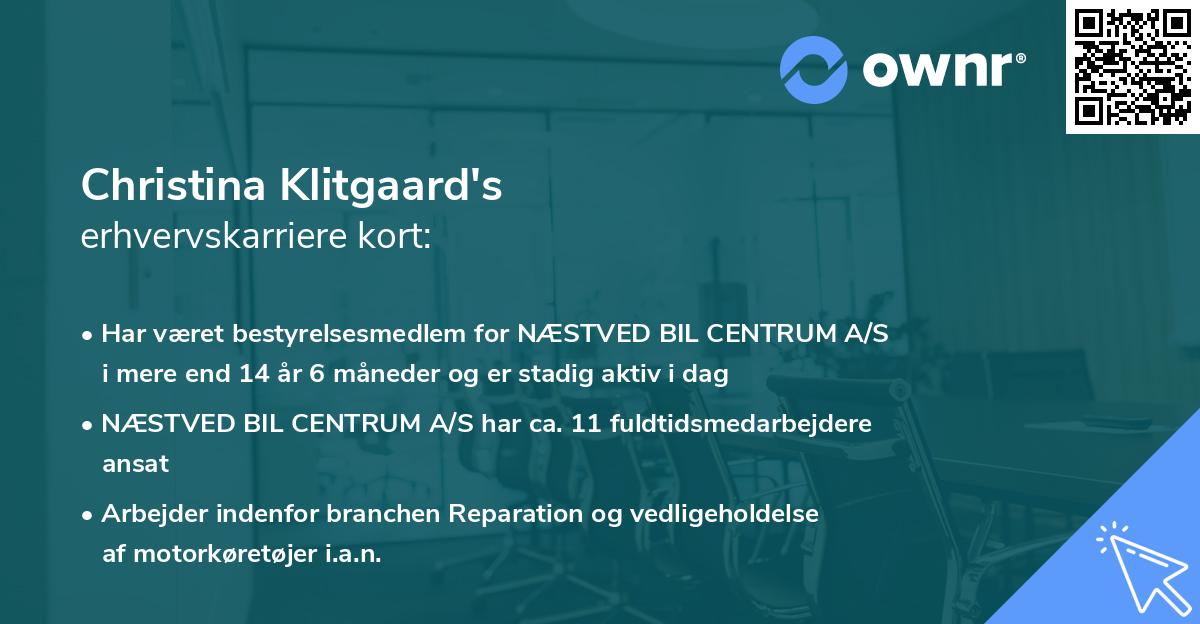 ownr®

Christina Klitgaard's
erhvervskarriere kort:

• Har været bestyrelsesmedlem for NÆSTVED BIL CENTRUM A/S i mere end 14 år 6 måneder og er stadig aktiv i dag

• NÆSTVED BIL CENTRUM A/S har ca. 11 fuldtidsmedarbejdere ansat

• Arbejder indenfor branchen Reparation og vedligeholdelse af motorkøretøjer i.a.n.